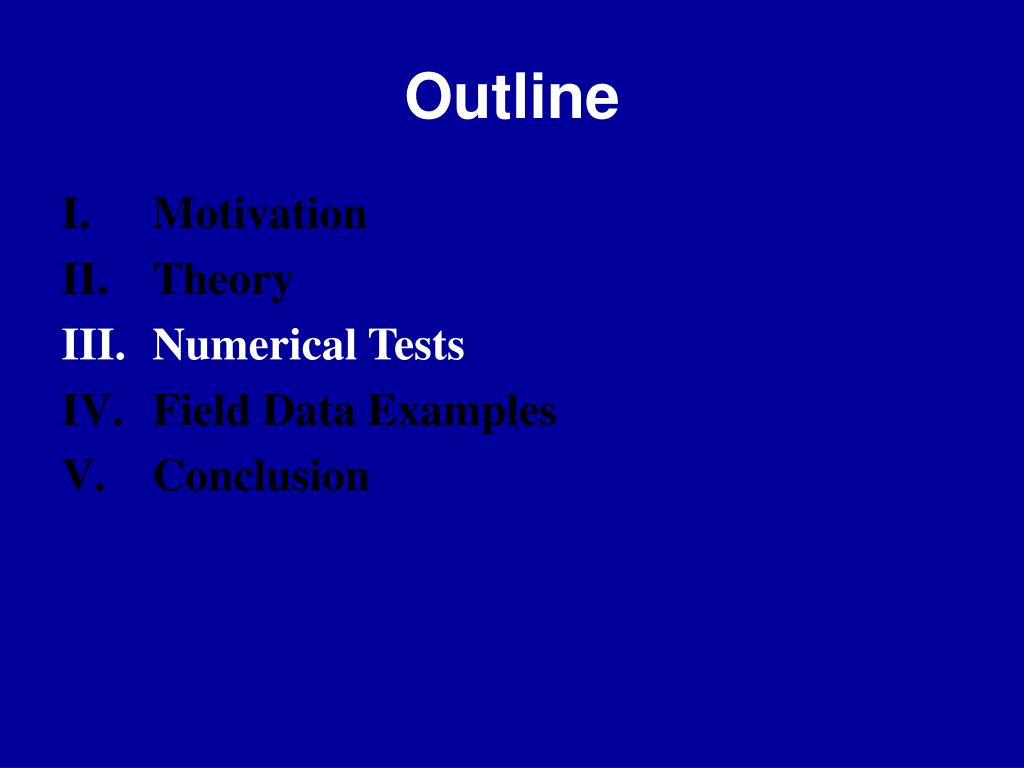 Outline

I. Motivation
II. Theory
III. Numerical Tests
IV. Field Data Examples
V. Conclusion